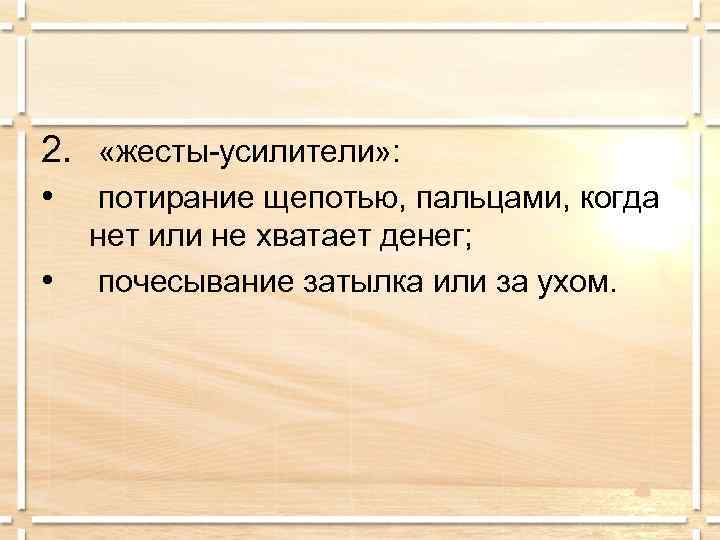 2. «жесты-усилители»:

• потирание щепотью, пальцами, когда нет или не хватает денег;

• почесывание затылка или за ухом.